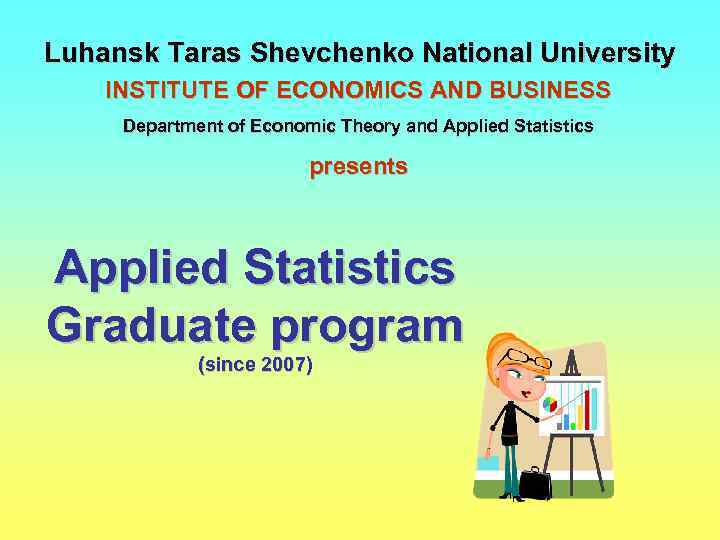 Luhansk Taras Shevchenko National University

INSTITUTE OF ECONOMICS AND BUSINESS

Department of Economic Theory and Applied Statistics

presents

Applied Statistics Graduate program

(since 2007)